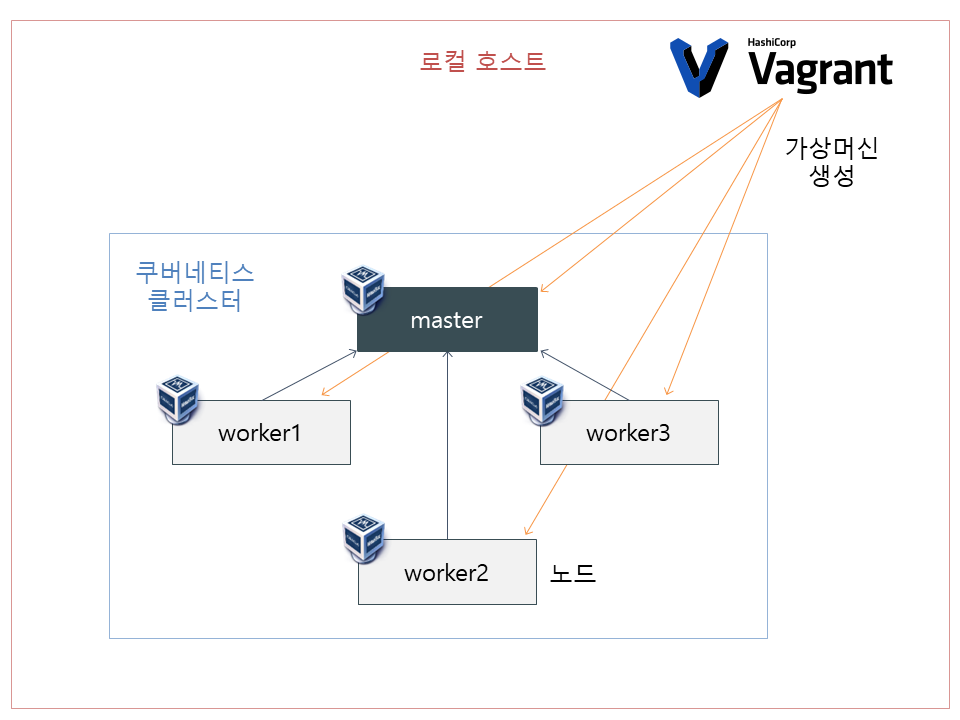 로컬 호스트

HashiCorp
Vagrant

가상머신
생성

쿠버네티스
클러스터

master

worker1

worker3

worker2

노드